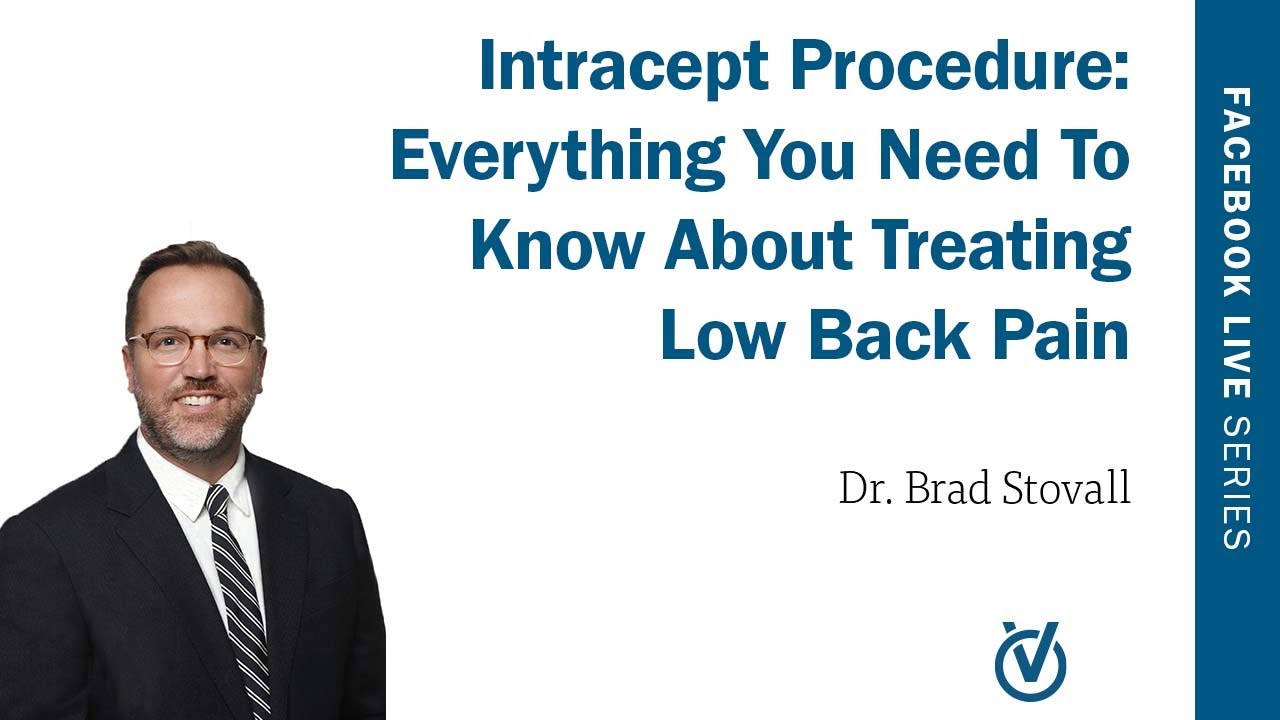 Intracept Procedure: Everything You Need To Know About Treating Low Back Pain

Dr. Brad Stovall

FACEBOOK LIVE SERIES